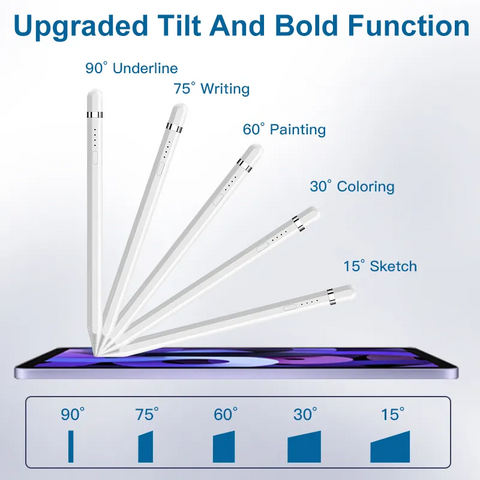 Upgraded Tilt And Bold Function

90° Underline

75° Writing

60° Painting

30° Coloring

15° Sketch

90° 75° 60° 30° 15°